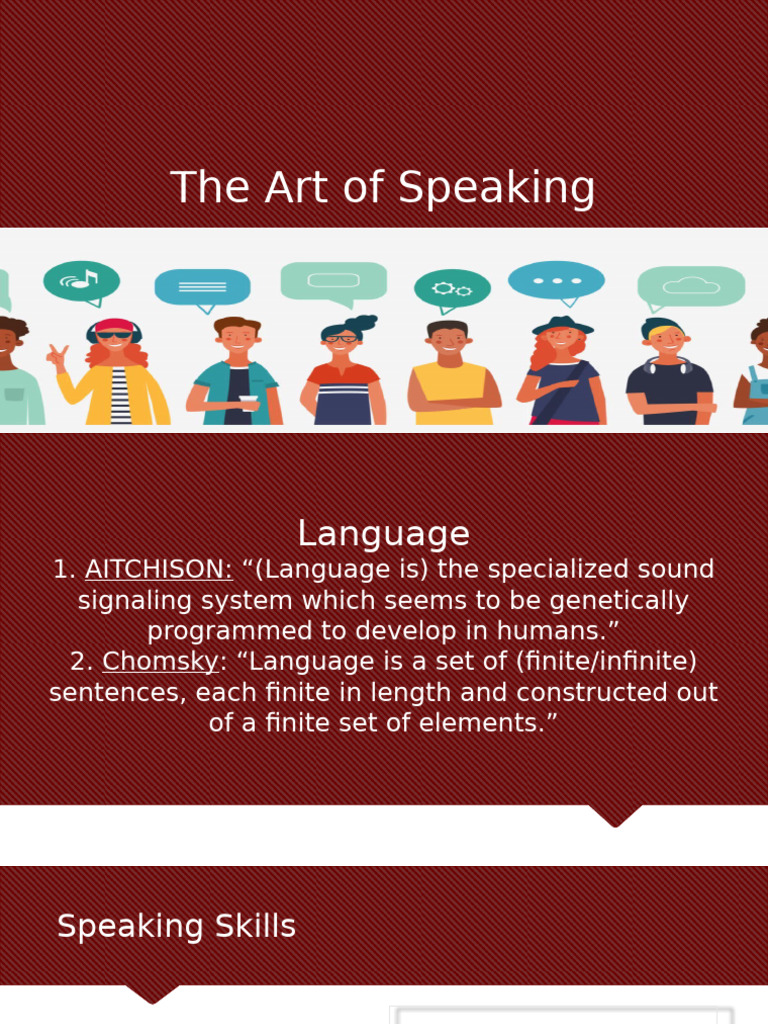 The Art of Speaking

Language
1. AITCHISON: “(Language is) the specialized sound signaling system which seems to be genetically programmed to develop in humans.”
2. Chomsky: “Language is a set of (finite/infinite) sentences, each finite in length and constructed out of a finite set of elements.”

Speaking Skills